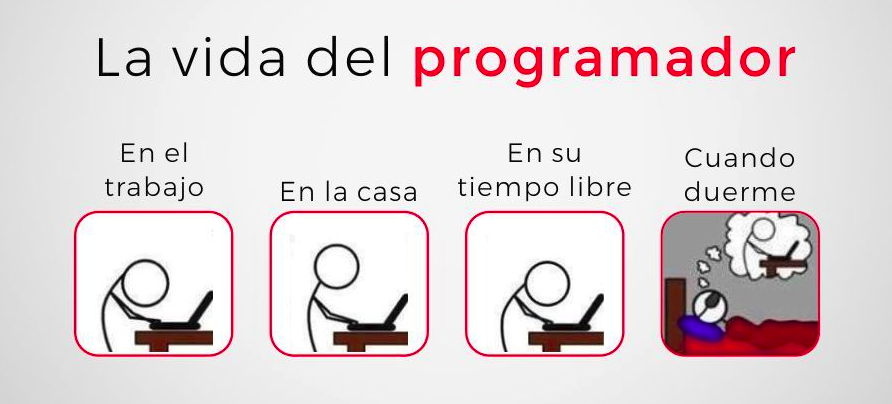 La vida del programador

En el trabajo

En la casa

En su tiempo libre

Cuando duerme